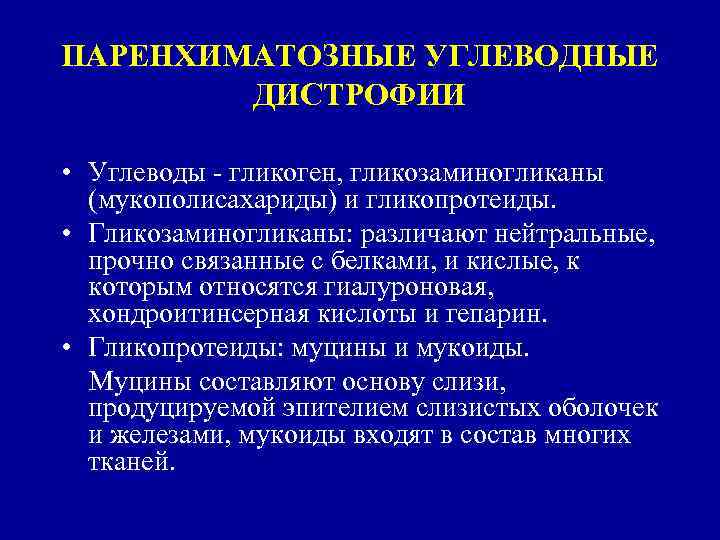 ПАРЕНХИМАТОЗНЫЕ УГЛЕВОДНЫЕ ДИСТРОФИИ

• Углеводы - гликоген, гликозаминогликаны (мукополисахариды) и гликопротеиды.

• Гликозаминогликаны: различают нейтральные, прочно связанные с белками, и кислые, к которым относятся гиалуроновая, хондроитинсерная кислоты и гепарин.

• Гликопротеиды: муцины и мукоиды.

Муцины составляют основу слизи, продуцируемой эпителием слизистых оболочек и железами, мукоиды входят в состав многих тканей.